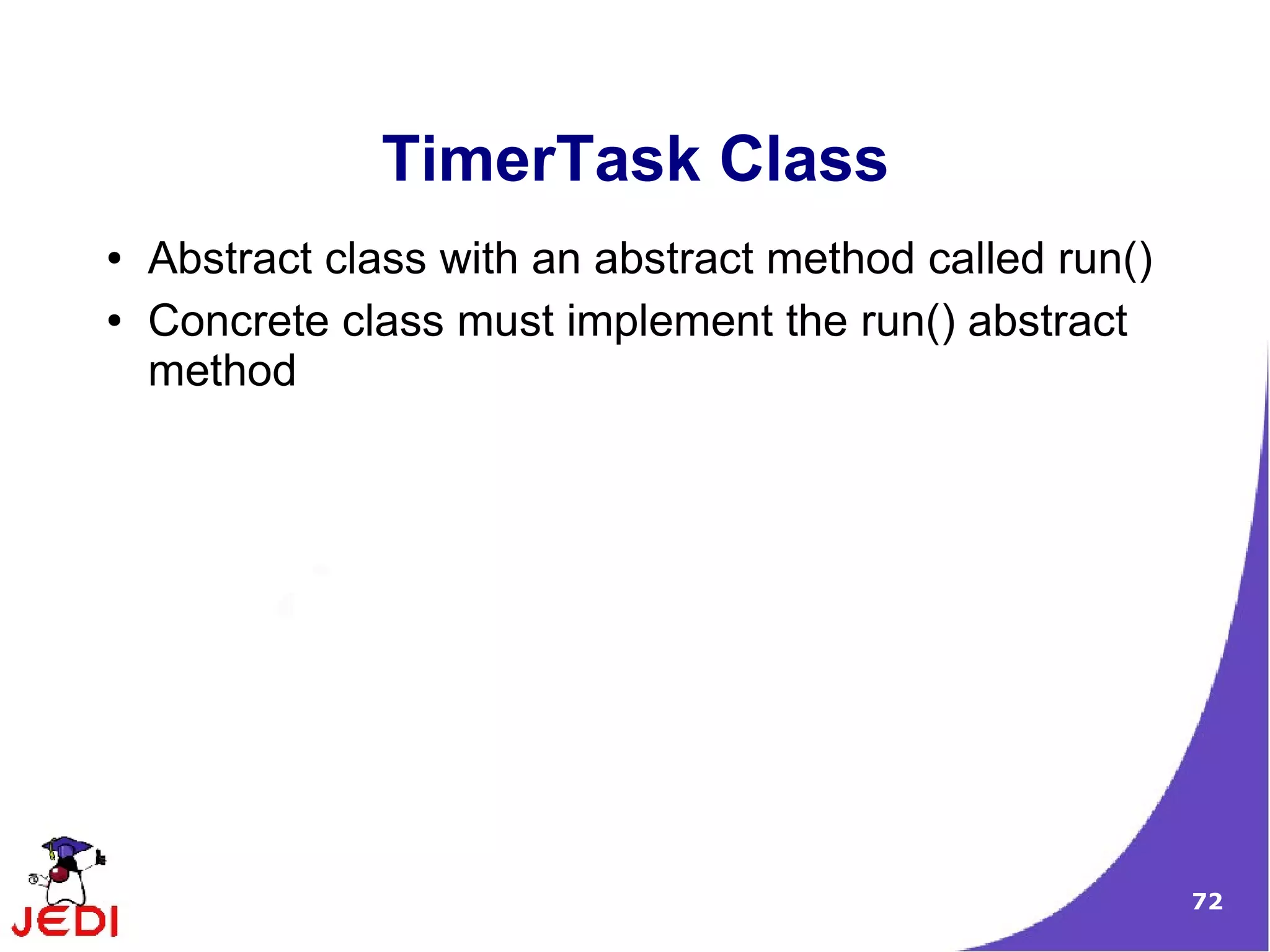 TimerTask Class

• Abstract class with an abstract method called run()
• Concrete class must implement the run() abstract method

JEDI

72